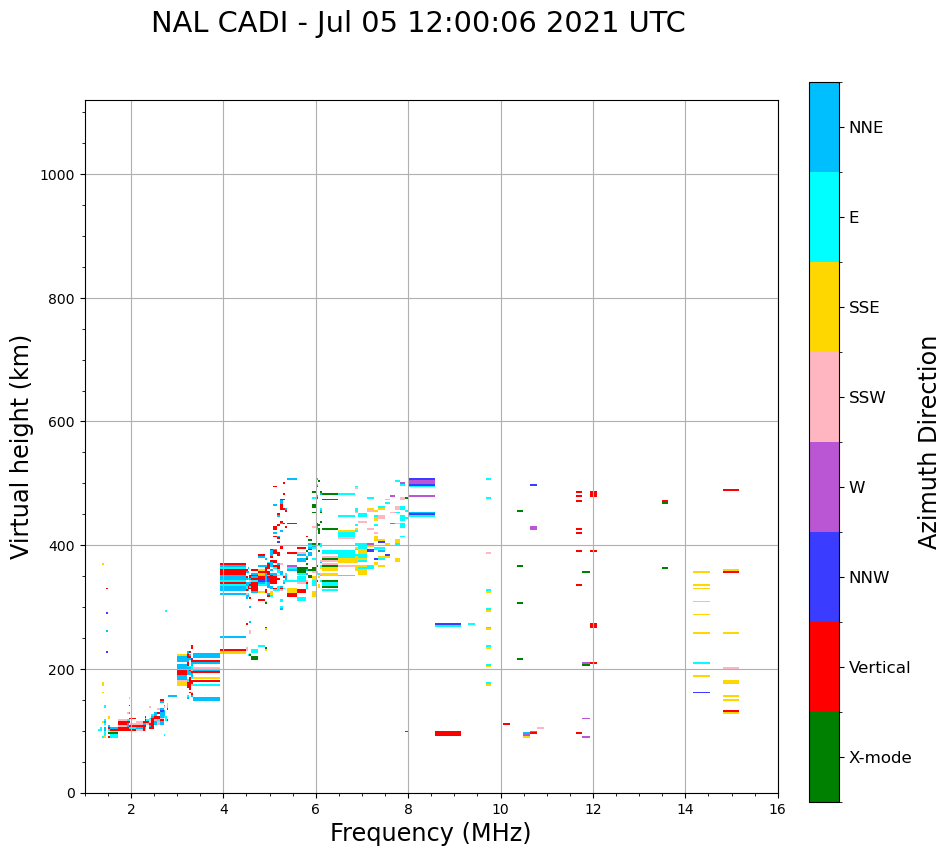 NAL CADI - Jul 05 12:00:06 2021 UTC

Virtual height (km)

1000

800

600

400

200

0

2 4 6 8 10 12 14 16

Frequency (MHz)

NNE

E

SSE

SSW

W

NNW

Vertical

X-mode

Azimuth Direction